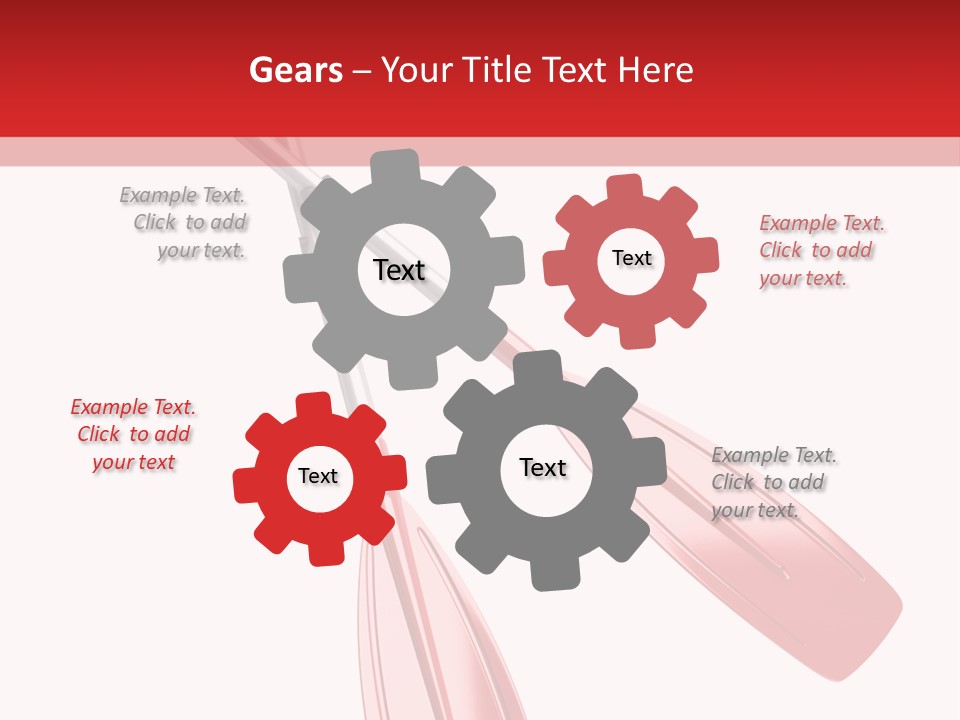 Gears – Your Title Text Here

Example Text. Click to add your text.

Text

Text

Example Text. Click to add your text.

Example Text. Click to add your text

Text

Text

Example Text. Click to add your text.